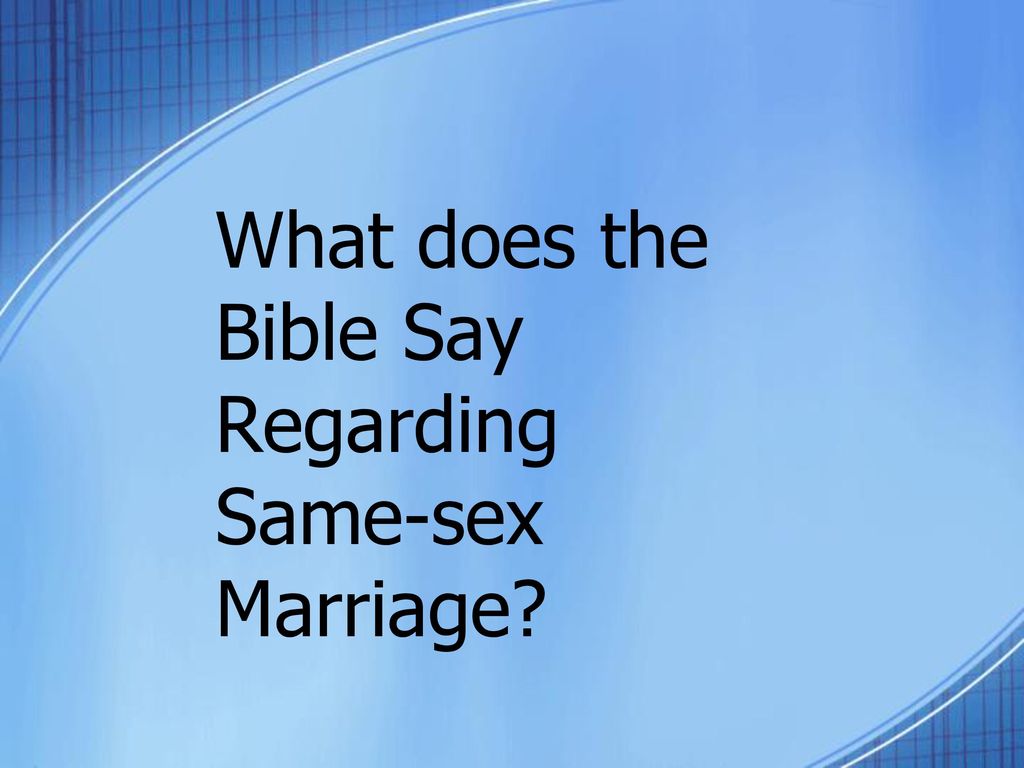 What does the Bible Say Regarding Same-sex Marriage?